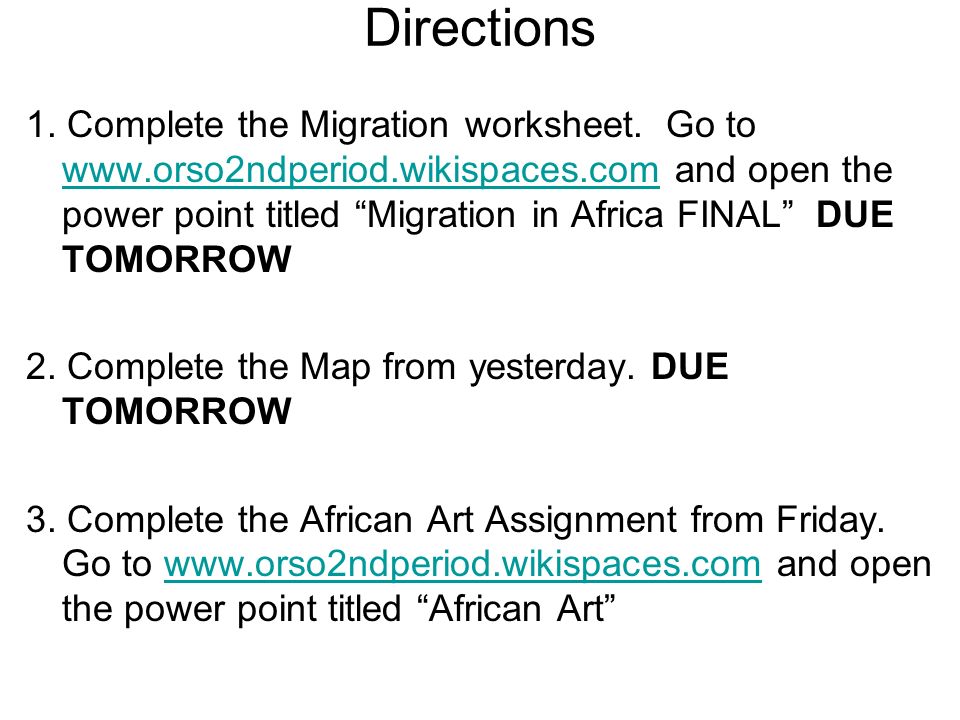 Directions

1. Complete the Migration worksheet. Go to www.orso2ndperiod.wikispaces.com and open the power point titled “Migration in Africa FINAL” DUE TOMORROW

2. Complete the Map from yesterday. DUE TOMORROW

3. Complete the African Art Assignment from Friday. Go to www.orso2ndperiod.wikispaces.com and open the power point titled “African Art”